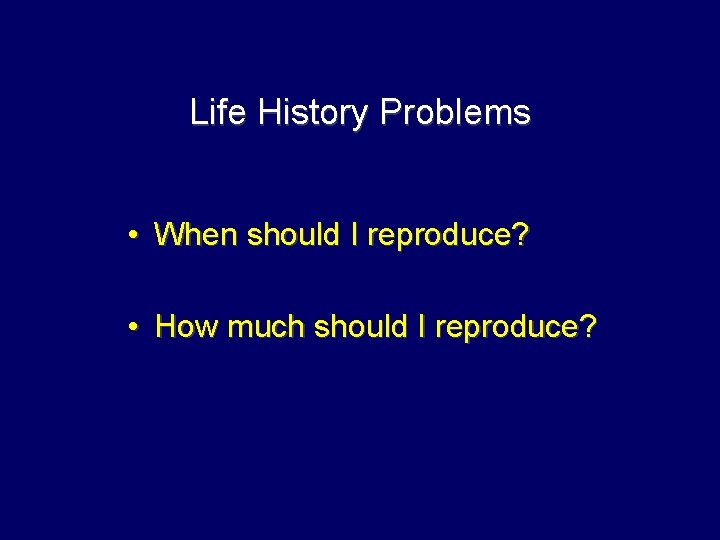 Life History Problems

• When should I reproduce?

• How much should I reproduce?